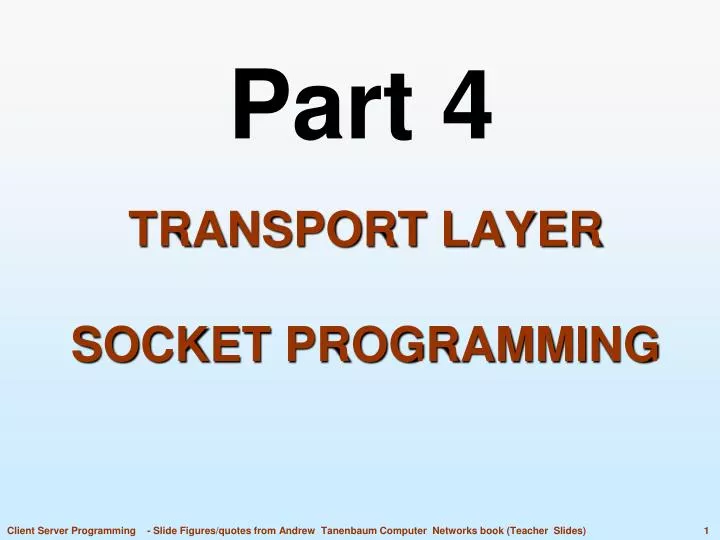 Part 4

TRANSPORT LAYER

SOCKET PROGRAMMING

Client Server Programming - Slide Figures/quotes from Andrew Tanenbaum Computer Networks book (Teacher Slides) 1